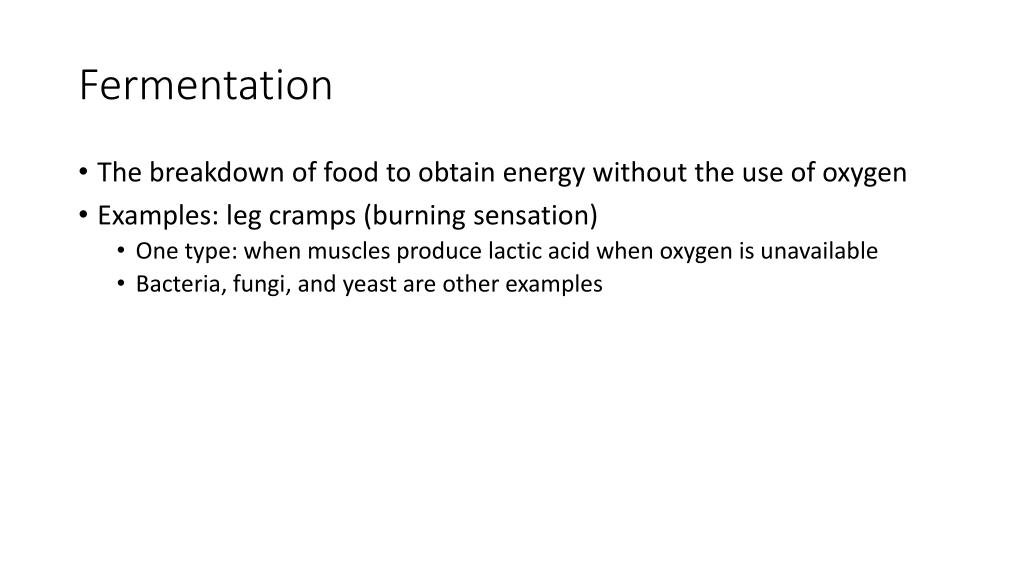 Fermentation

• The breakdown of food to obtain energy without the use of oxygen
• Examples: leg cramps (burning sensation)
  • One type: when muscles produce lactic acid when oxygen is unavailable
  • Bacteria, fungi, and yeast are other examples